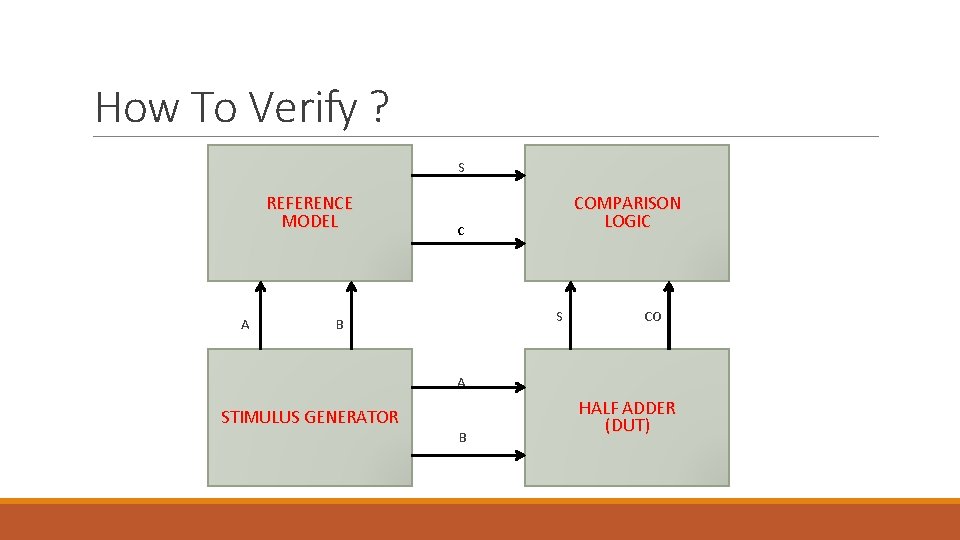 How To Verify ?

REFERENCE MODEL

S

c

COMPARISON LOGIC

A

B

S

CO

STIMULUS GENERATOR

A

B

HALF ADDER (DUT)